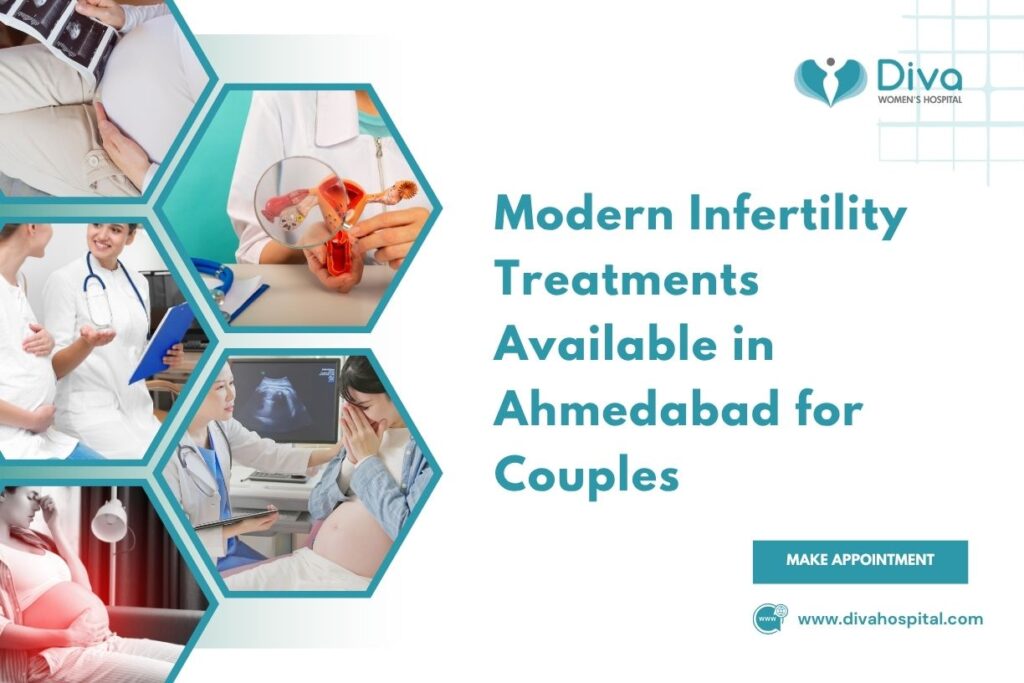 Diva
WOMEN'S HOSPITAL

Modern Infertility Treatments Available in Ahmedabad for Couples

MAKE APPOINTMENT

www

www.divahospital.com